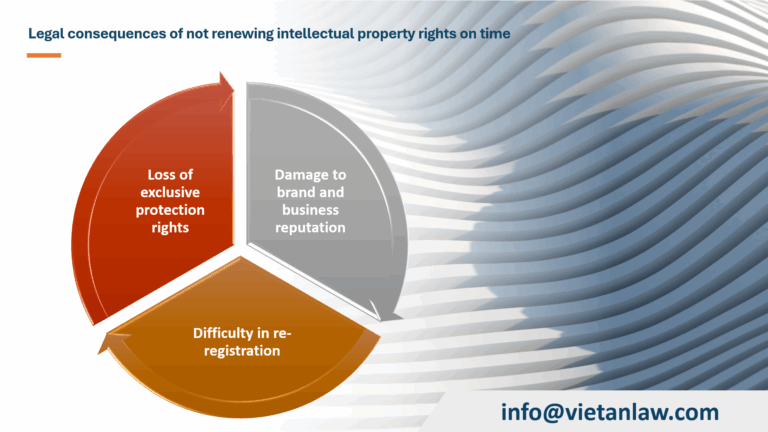 Legal consequences of not renewing intellectual property rights on time

Loss of exclusive protection rights

Damage to brand and business reputation

Difficulty in re-registration

info@vietanlaw.com